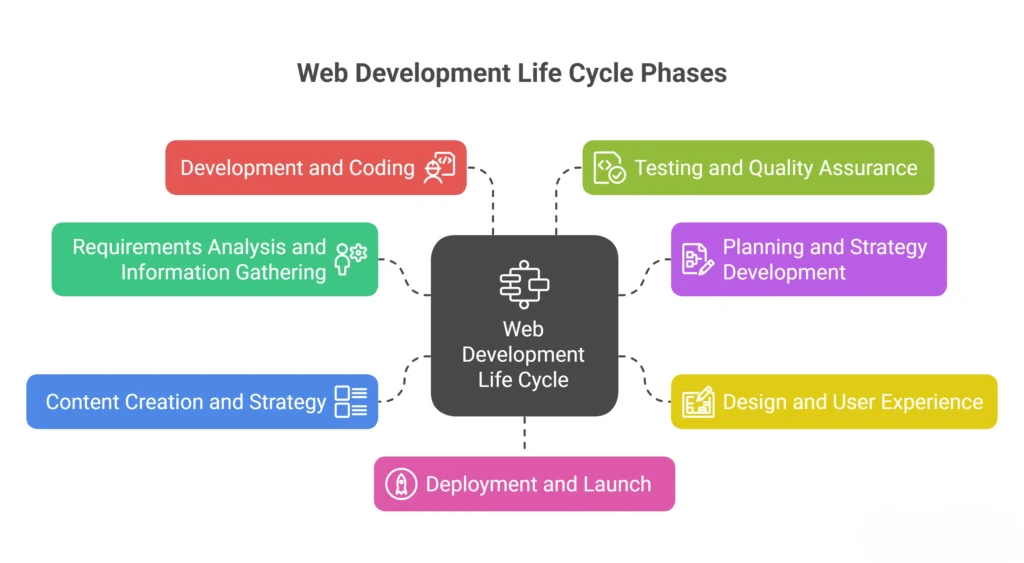 Web Development Life Cycle Phases

Development and Coding

Testing and Quality Assurance

Requirements Analysis and Information Gathering

Planning and Strategy Development

Web Development Life Cycle

Content Creation and Strategy

Design and User Experience

Deployment and Launch